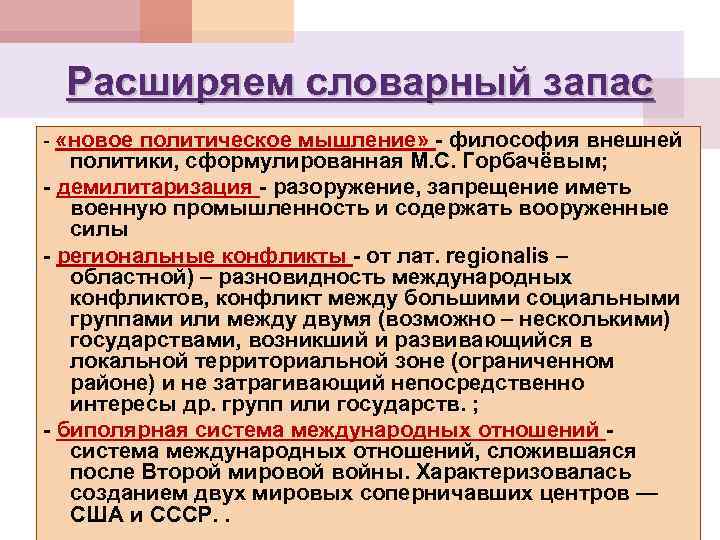 Расширяем словарный запас

- «новое политическое мышление» - философия внешней политики, сформулированная М.С. Горбачёвым;

- демилитаризация - разоружение, запрещение иметь военную промышленность и содержать вооруженные силы

- региональные конфликты - от лат. regionalis – областной) – разновидность международных конфликтов, конфликт между большими социальными группами или между двумя (возможно – несколькими) государствами, возникший и развивающийся в локальной территориальной зоне (ограниченном районе) и не затрагивающий непосредственно интересы др. групп или государств. ;

- биполярная система международных отношений - система международных отношений, сложившаяся после Второй мировой войны. Характеризовалась созданием двух мировых соперничавших центров — США и СССР. .